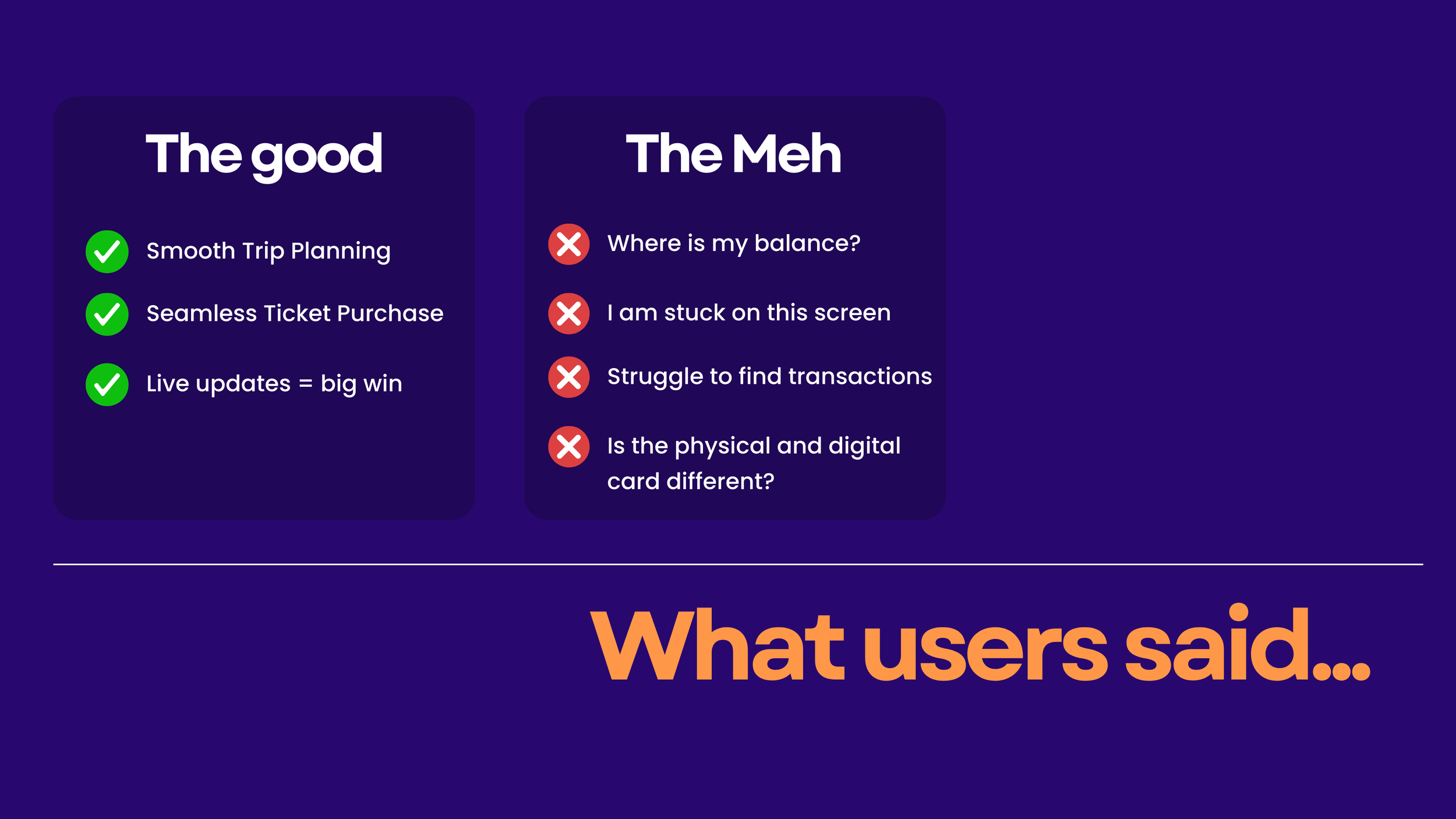 The good

Smooth Trip Planning

Seamless Ticket Purchase

Live updates = big win

The Meh

Where is my balance?

I am stuck on this screen

Struggle to find transactions

Is the physical and digital card different?

What users said...